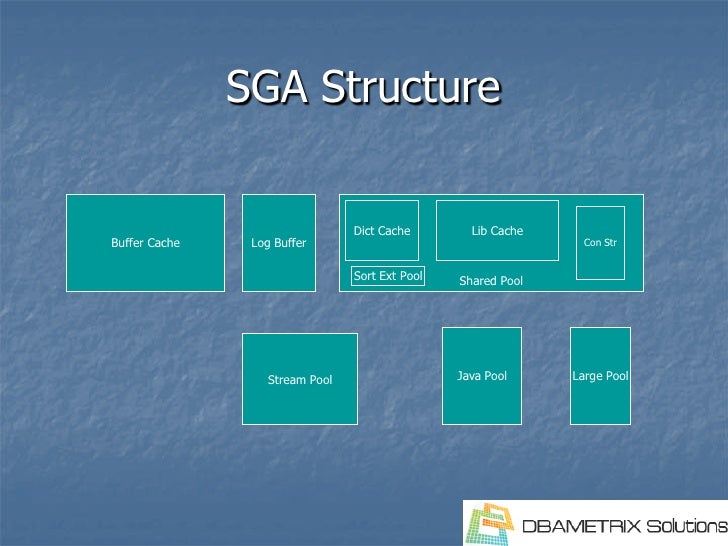 SGA Structure

Buffer Cache

Log Buffer

Dict Cache

Lib Cache

Con Str

Sort Ext Pool

Shared Pool

Stream Pool

Java Pool

Large Pool

DBAMETRIX Solutions